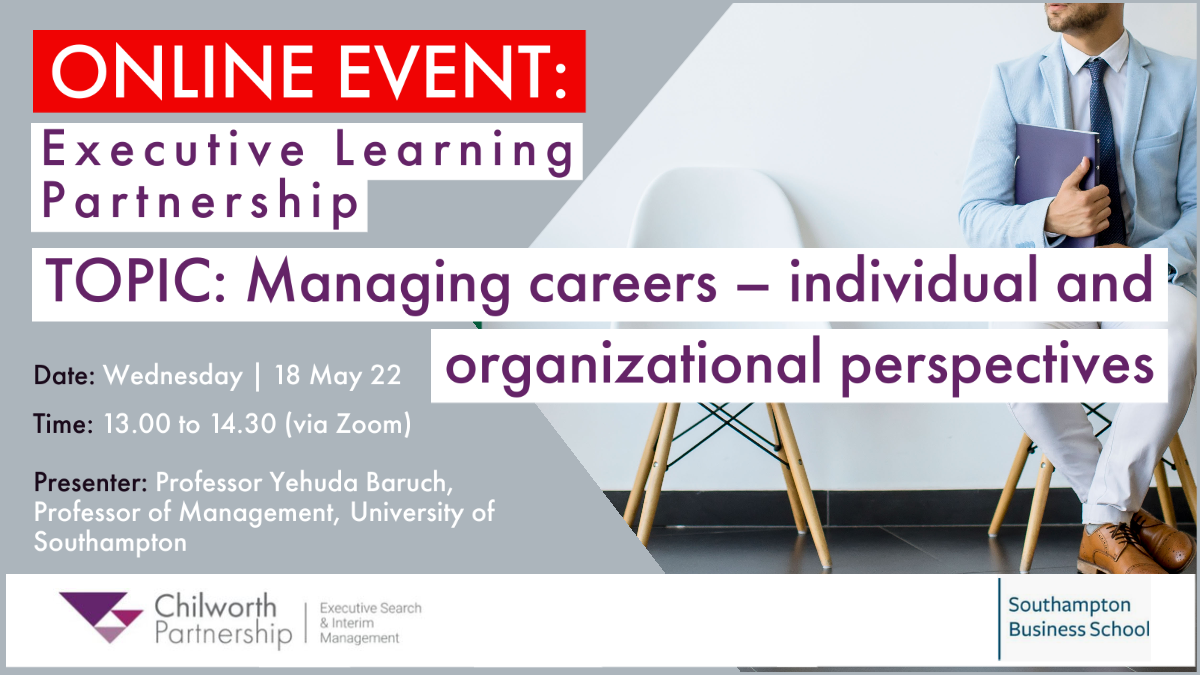 ONLINE EVENT:

Executive Learning Partnership

TOPIC: Managing careers – individual and organizational perspectives

Date: Wednesday | 18 May 22

Time: 13.00 to 14.30 (via Zoom)

Presenter: Professor Yehuda Baruch, Professor of Management, University of Southampton

Chilworth Partnership | Executive Search & Interim Management

Southampton Business School